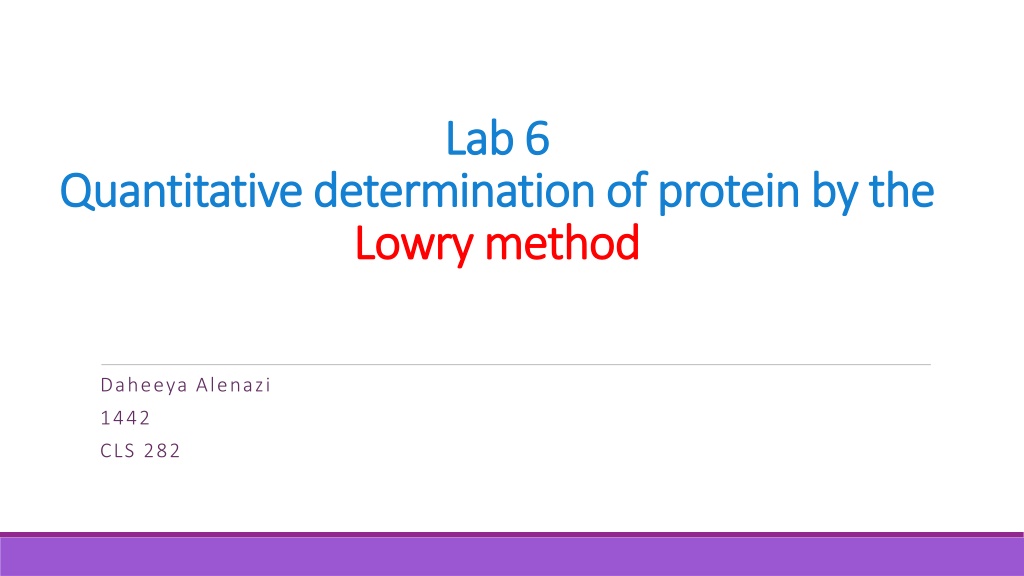 Lab 6
Quantitative determination of protein by the Lowry method

Daheeya Alenazi
1442
CLS 282